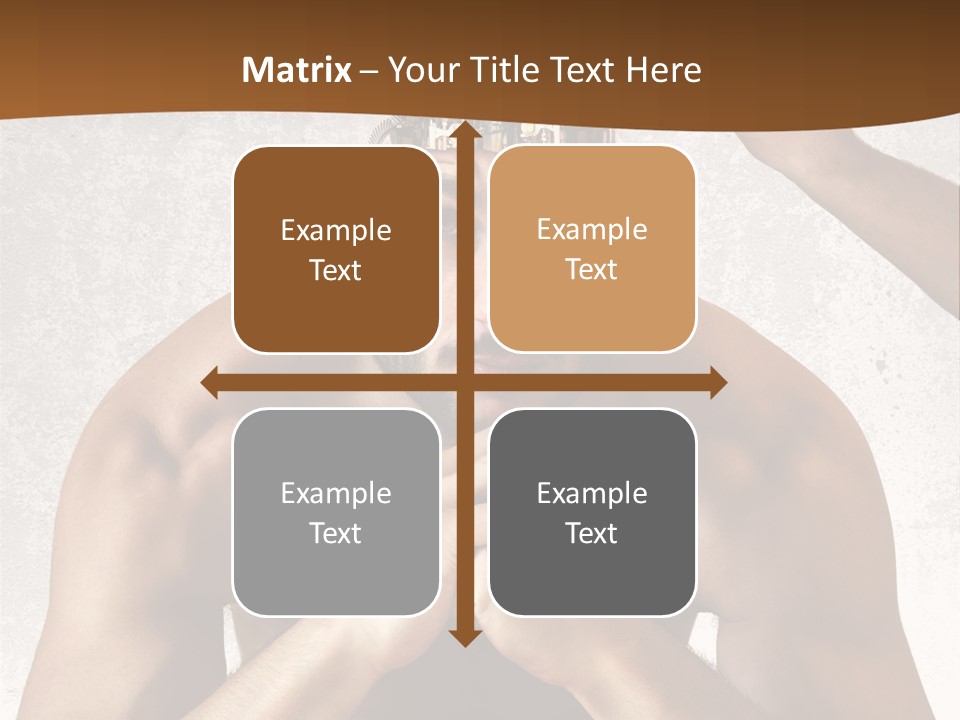 Matrix – Your Title Text Here

Example Text

Example Text

Example Text

Example Text